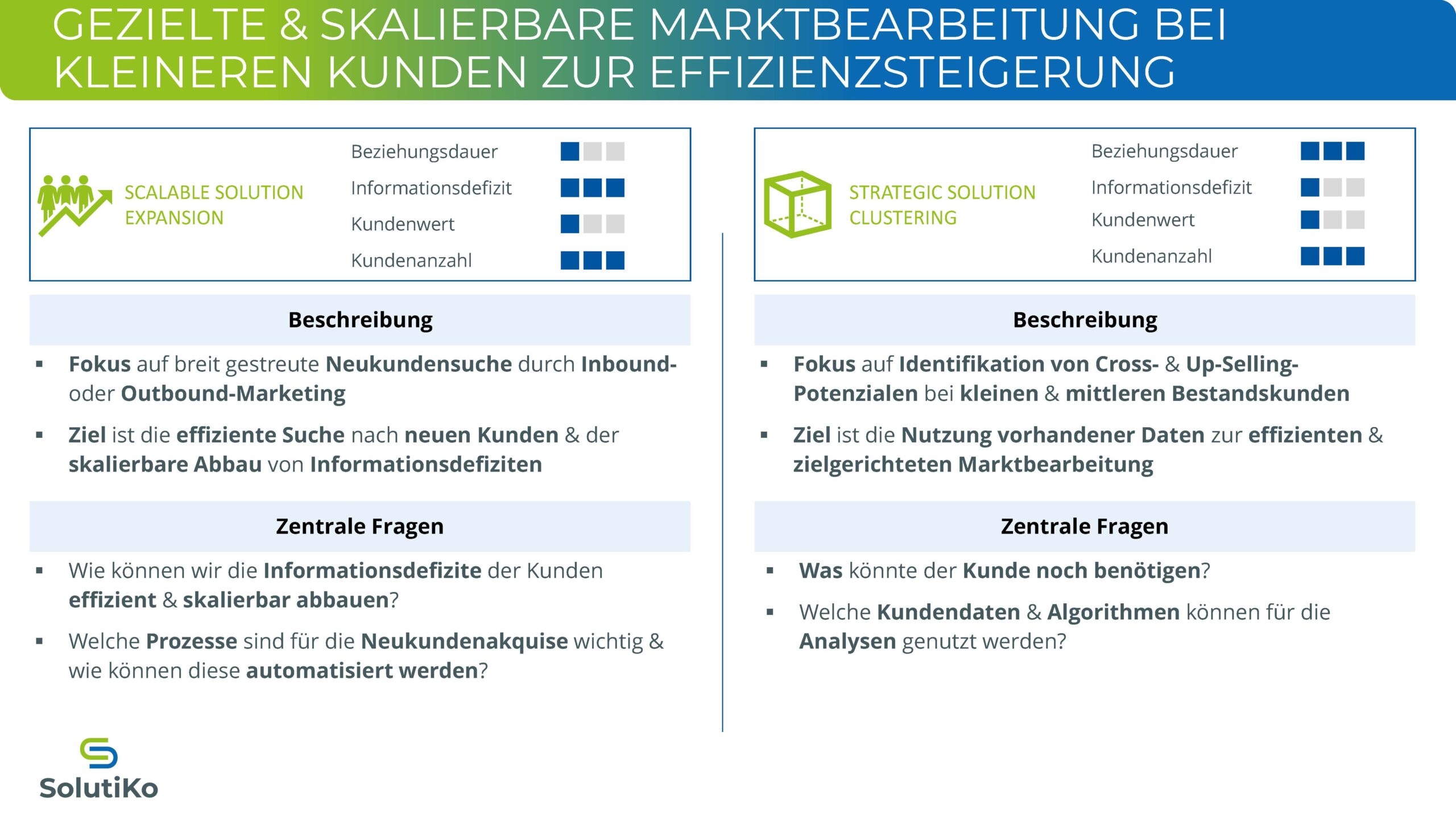 GEZIELTE & SKALIERBARE MARKTBEARBEITUNG BEI KLEINEREN KUNDEN ZUR EFFIZIENZSTEIGERUNG

SCALABLE SOLUTION EXPANSION

Beziehungsdauer
Informationsdefizit
Kundenwert
Kundenanzahl

Beschreibung

▪ Fokus auf breit gestreute Neukundensuche durch Inbound- oder Outbound-Marketing

▪ Ziel ist die effiziente Suche nach neuen Kunden & der skalierbare Abbau von Informationsdefiziten

Zentrale Fragen

▪ Wie können wir die Informationsdefizite der Kunden effizient & skalierbar abbauen?

▪ Welche Prozesse sind für die Neukundenakquise wichtig & wie können diese automatisiert werden?

STRATEGIC SOLUTION CLUSTERING

Beziehungsdauer
Informationsdefizit
Kundenwert
Kundenanzahl

Beschreibung

▪ Fokus auf Identifikation von Cross- & Up-Selling-Potenzialen bei kleinen & mittleren Bestandskunden

▪ Ziel ist die Nutzung vorhandener Daten zur effizienten & zielgerichteten Marktbearbeitung

Zentrale Fragen

▪ Was könnte der Kunde noch benötigen?

▪ Welche Kundendaten & Algorithmen können für die Analysen genutzt werden?

SolutiKo